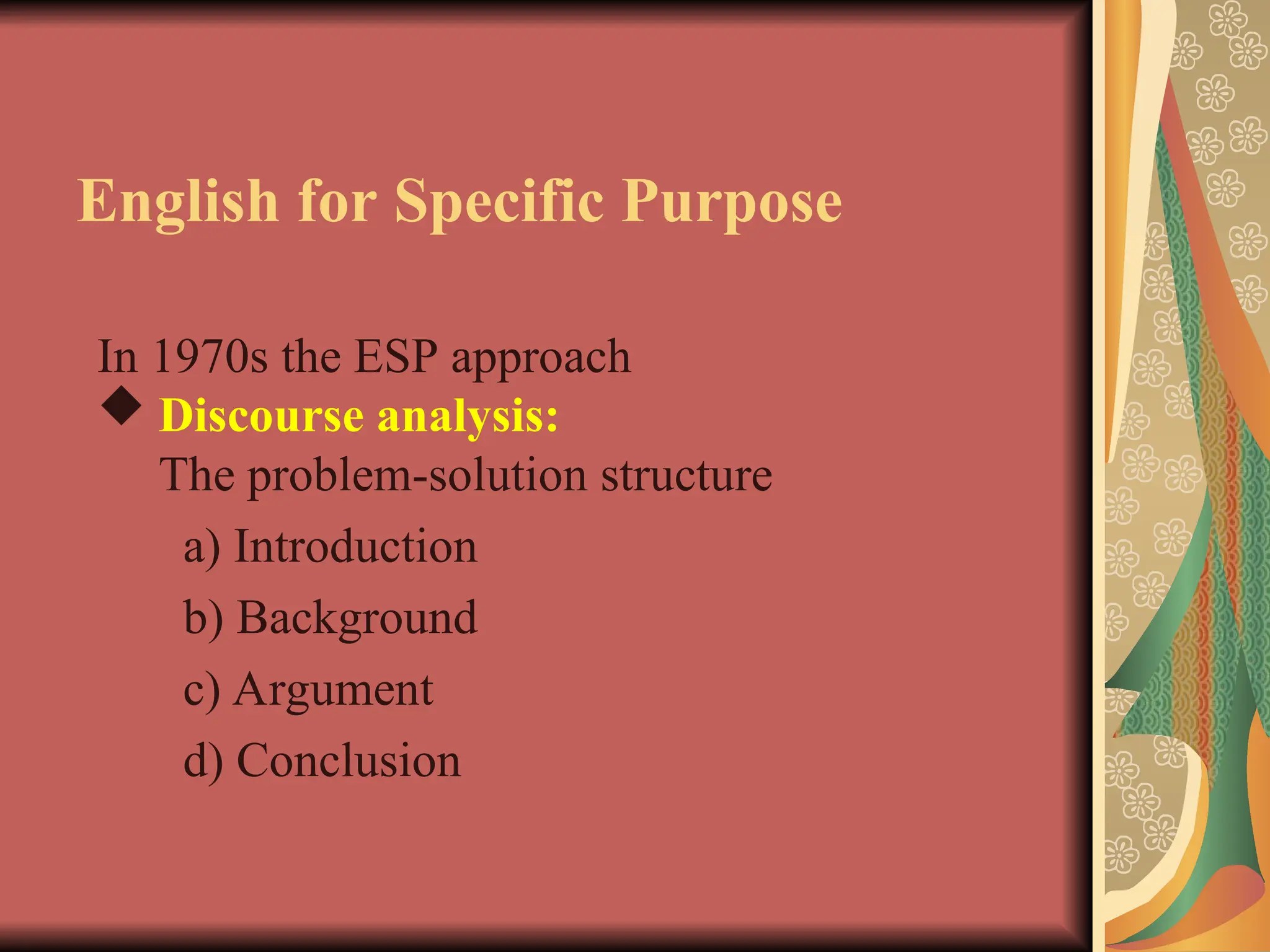 English for Specific Purpose

In 1970s the ESP approach

◆ Discourse analysis:
The problem-solution structure

a) Introduction

b) Background

c) Argument

d) Conclusion